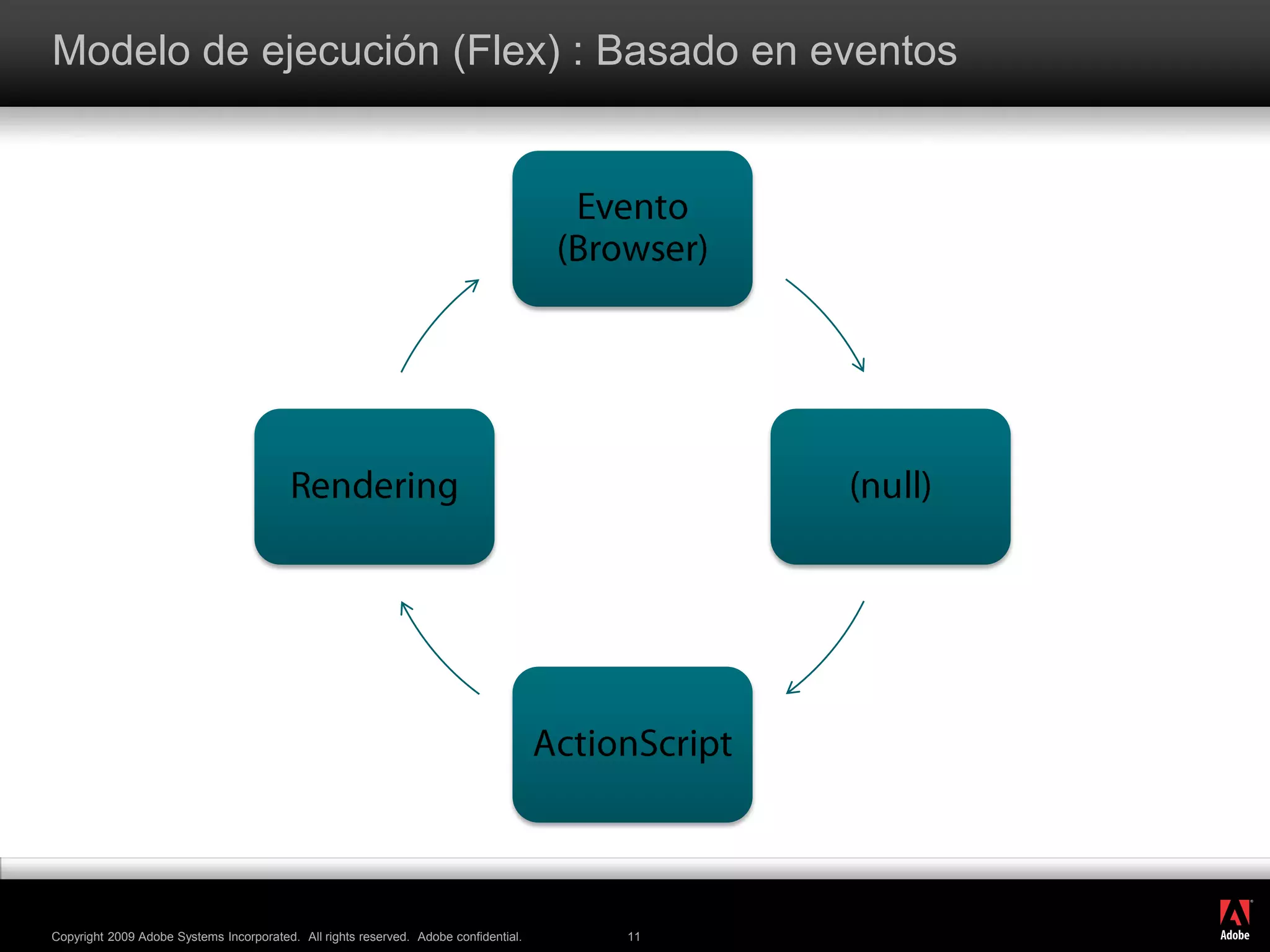 Modelo de ejecución (Flex) : Basado en eventos

Evento (Browser)

(null)

ActionScript

Rendering

Copyright 2009 Adobe Systems Incorporated. All rights reserved. Adobe confidential.

11

Adobe